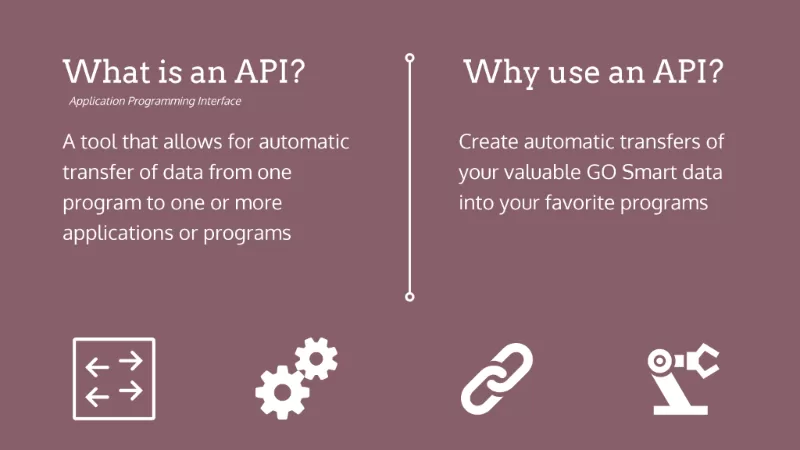 What is an API?

Application Programming Interface

A tool that allows for automatic transfer of data from one program to one or more applications or programs

Why use an API?

Create automatic transfers of your valuable GO Smart data into your favorite programs